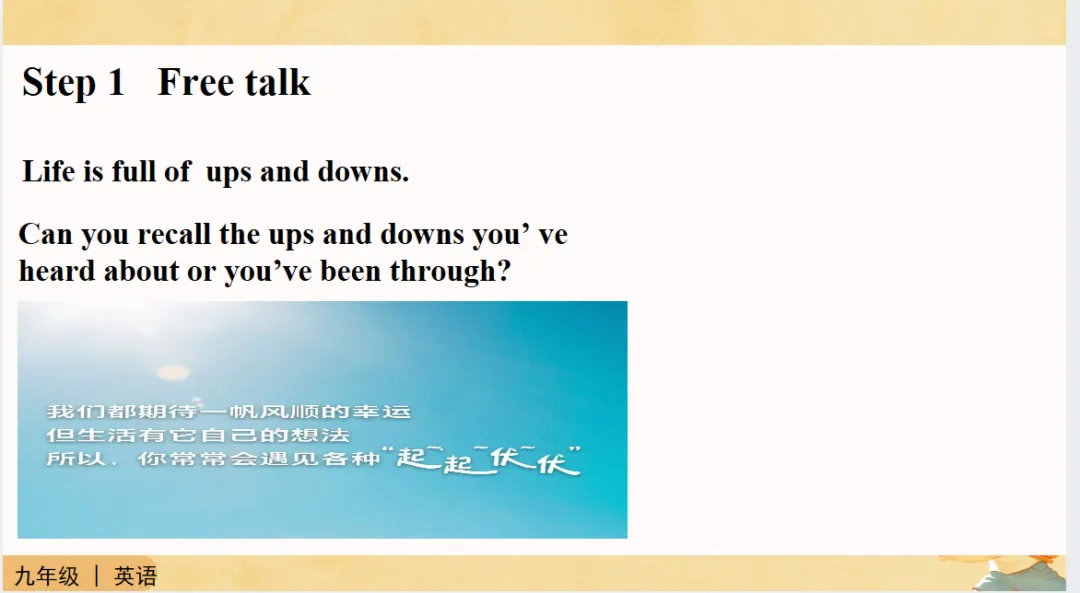 Step 1 Free talk

Life is full of ups and downs.

Can you recall the ups and downs you’ ve heard about or you’ve been through?

我们都期待一帆风顺的幸运
但生活有它自己的想法
所以，你常常会遇见各种“起~起~伏~伏”

九年级 | 英语